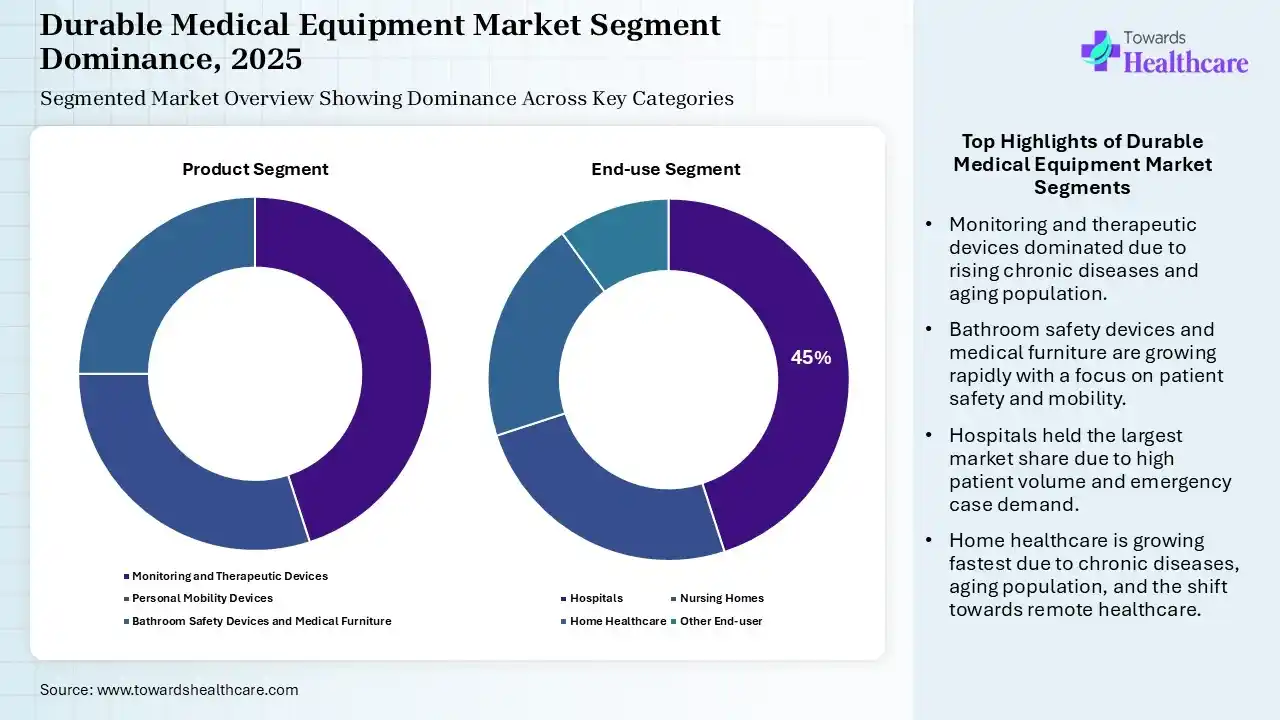 Durable Medical Equipment Market Segment Dominance, 2025

Segmented Market Overview Showing Dominance Across Key Categories

Towards Healthcare

Product Segment

Monitoring and Therapeutic Devices
Personal Mobility Devices
Bathroom Safety Devices and Medical Furniture

End-use Segment

45%

Hospitals
Nursing Homes
Home Healthcare
Other End-user

Top Highlights of Durable Medical Equipment Market Segments

• Monitoring and therapeutic devices dominated due to rising chronic diseases and aging population.

• Bathroom safety devices and medical furniture are growing rapidly with a focus on patient safety and mobility.

• Hospitals held the largest market share due to high patient volume and emergency case demand.

• Home healthcare is growing fastest due to chronic diseases, aging population, and the shift towards remote healthcare.

Source: www.towardshealthcare.com